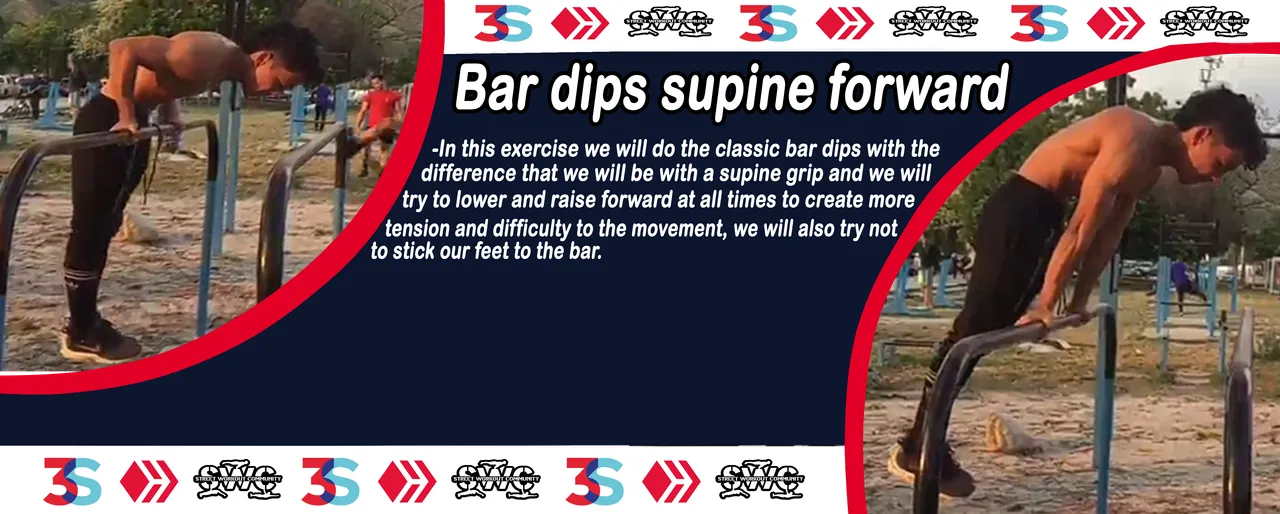 3S SWC STREET WORKOUT COMMUNITY 3S SWC STREET WORKOUT COMMUNITY 3S SWC STREET WORKOUT COMMUNITY

Bar dips supine forward

-In this exercise we will do the classic bar dips with the difference that we will be with a supine grip and we will try to lower and raise forward at all times to create more tension and difficulty to the movement, we will also try not to stick our feet to the bar.

3S SWC STREET WORKOUT COMMUNITY 3S SWC STREET WORKOUT COMMUNITY 3S SWC STREET WORKOUT COMMUNITY